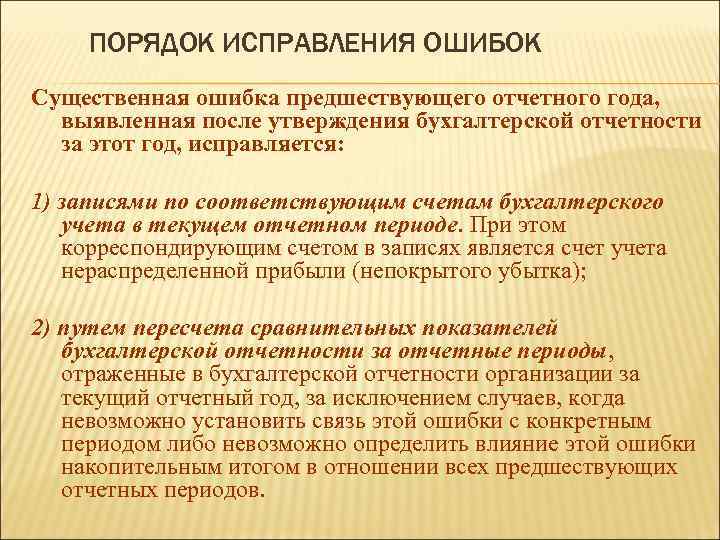 ПОРЯДОК ИСПРАВЛЕНИЯ ОШИБОК

Существенная ошибка предшествующего отчетного года, выявленная после утверждения бухгалтерской отчетности за этот год, исправляется:

1) записями по соответствующим счетам бухгалтерского учета в текущем отчетном периоде. При этом корреспондирующим счетом в записях является счет учета нераспределенной прибыли (непокрытого убытка);

2) путем пересчета сравнительных показателей бухгалтерской отчетности за отчетные периоды, отраженные в бухгалтерской отчетности организации за текущий отчетный год, за исключением случаев, когда невозможно установить связь этой ошибки с конкретным периодом либо невозможно определить влияние этой ошибки накопительным итогом в отношении всех предшествующих отчетных периодов.